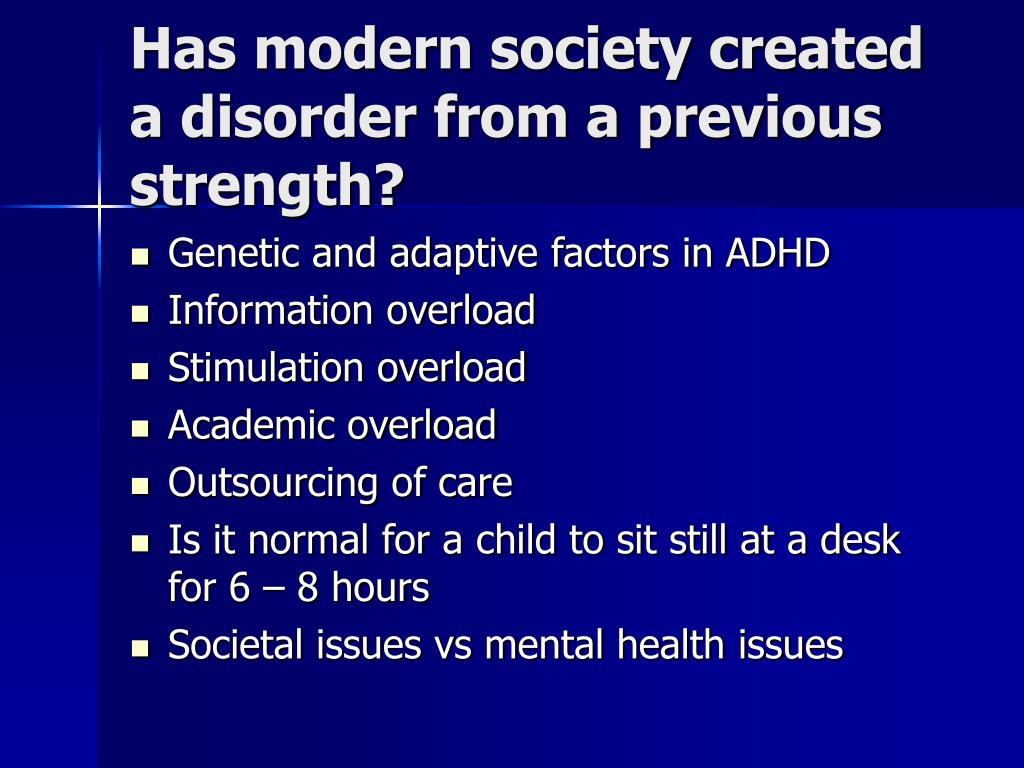 Has modern society created a disorder from a previous strength?

- Genetic and adaptive factors in ADHD
- Information overload
- Stimulation overload
- Academic overload
- Outsourcing of care
- Is it normal for a child to sit still at a desk for 6 – 8 hours
- Societal issues vs mental health issues